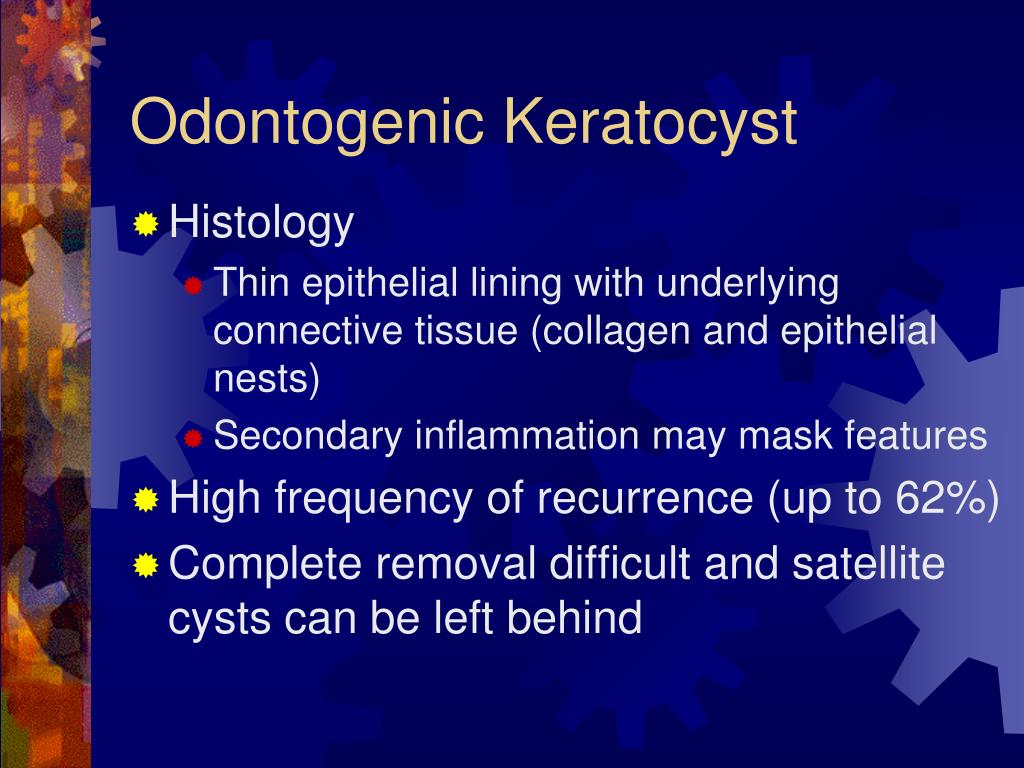 Odontogenic Keratocyst

Histology

Thin epithelial lining with underlying connective tissue (collagen and epithelial nests)

Secondary inflammation may mask features

High frequency of recurrence (up to 62%)

Complete removal difficult and satellite cysts can be left behind